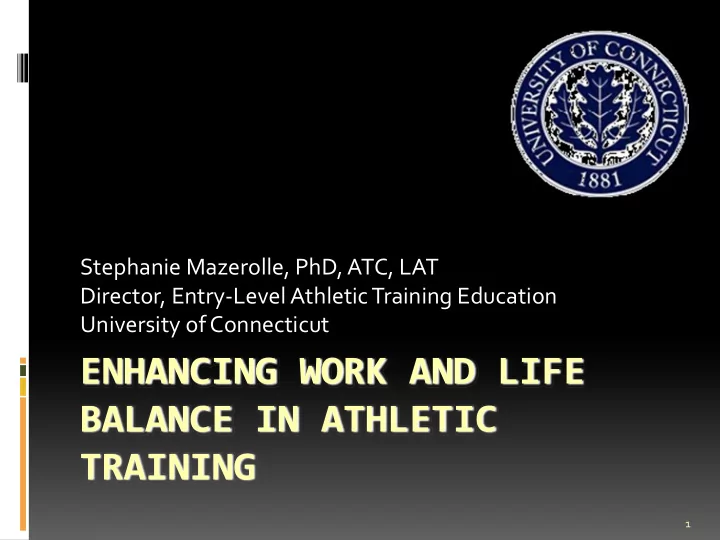 UNIVERSITY OF CONNECTICUT
1881

Stephanie Mazerolle, PhD, ATC, LAT
Director, Entry-Level Athletic Training Education
University of Connecticut

ENHANCING WORK AND LIFE BALANCE IN ATHLETIC TRAINING

1